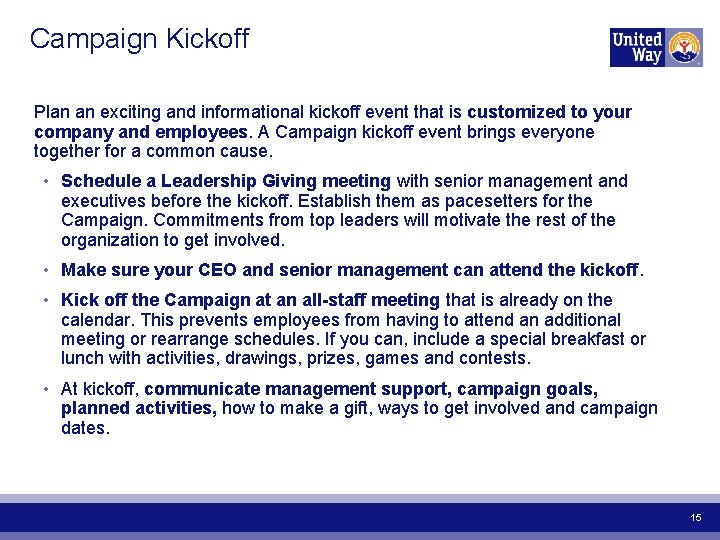 Campaign Kickoff

United Way

Plan an exciting and informational kickoff event that is customized to your company and employees. A Campaign kickoff event brings everyone together for a common cause.

• Schedule a Leadership Giving meeting with senior management and executives before the kickoff. Establish them as pacesetters for the Campaign. Commitments from top leaders will motivate the rest of the organization to get involved.

• Make sure your CEO and senior management can attend the kickoff.

• Kick off the Campaign at an all-staff meeting that is already on the calendar. This prevents employees from having to attend an additional meeting or rearrange schedules. If you can, include a special breakfast or lunch with activities, drawings, prizes, games and contests.

• At kickoff, communicate management support, campaign goals, planned activities, how to make a gift, ways to get involved and campaign dates.

15